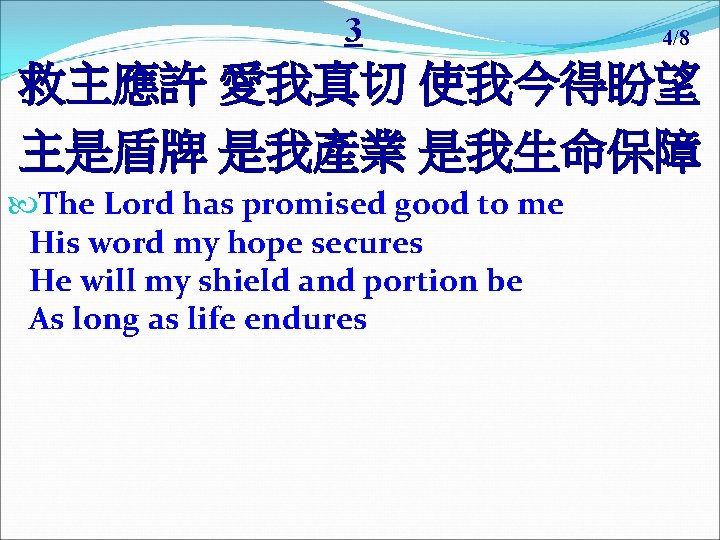 3

4/8

救主應許 愛我真切 使我今得盼望
主是盾牌 是我產業 是我生命保障

The Lord has promised good to me
His word my hope secures
He will my shield and portion be
As long as life endures